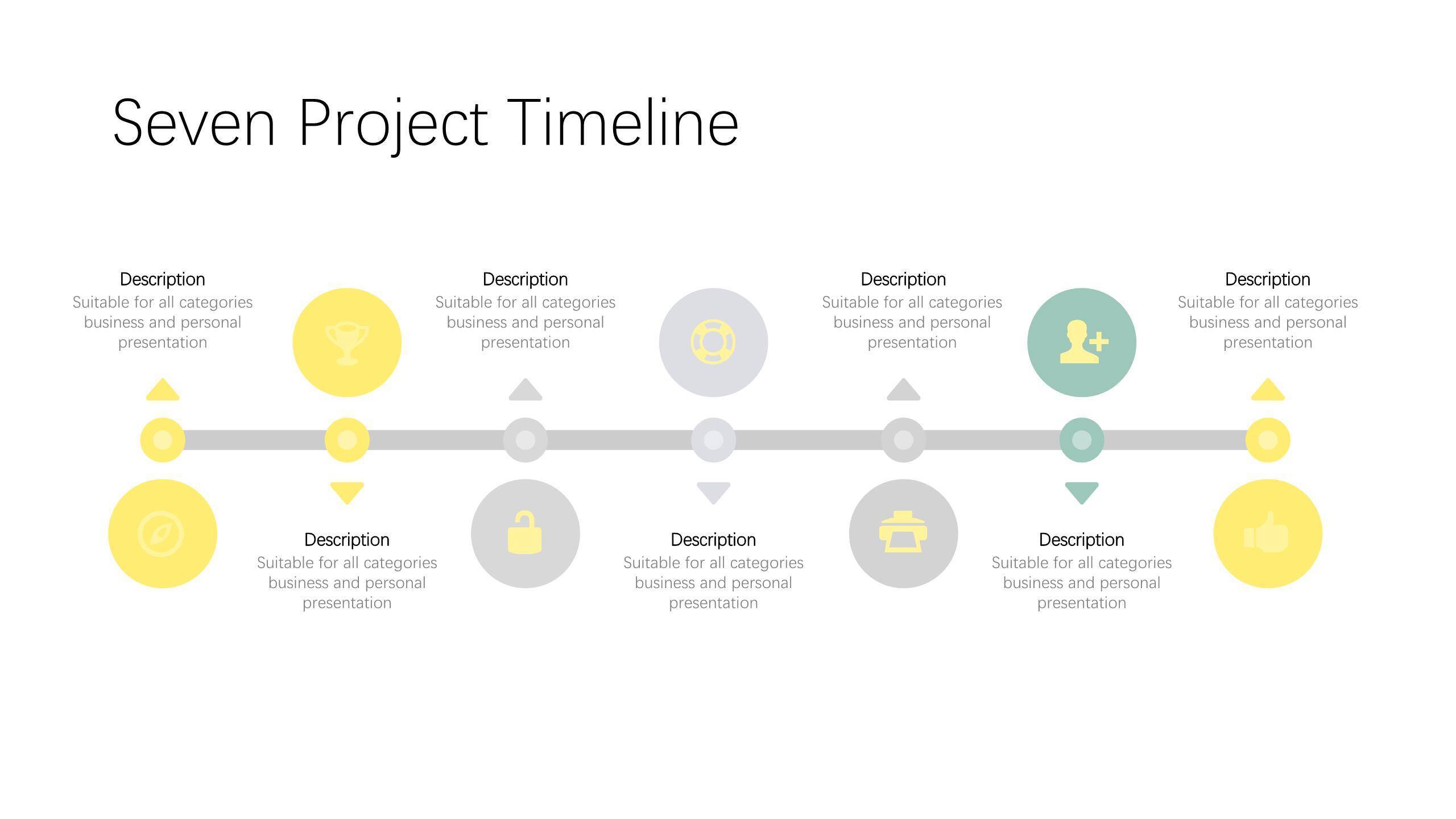 Seven Project Timeline

Description
Suitable for all categories business and personal presentation

Description
Suitable for all categories business and personal presentation

Description
Suitable for all categories business and personal presentation

Description
Suitable for all categories business and personal presentation

Description
Suitable for all categories business and personal presentation

Description
Suitable for all categories business and personal presentation

Description
Suitable for all categories business and personal presentation